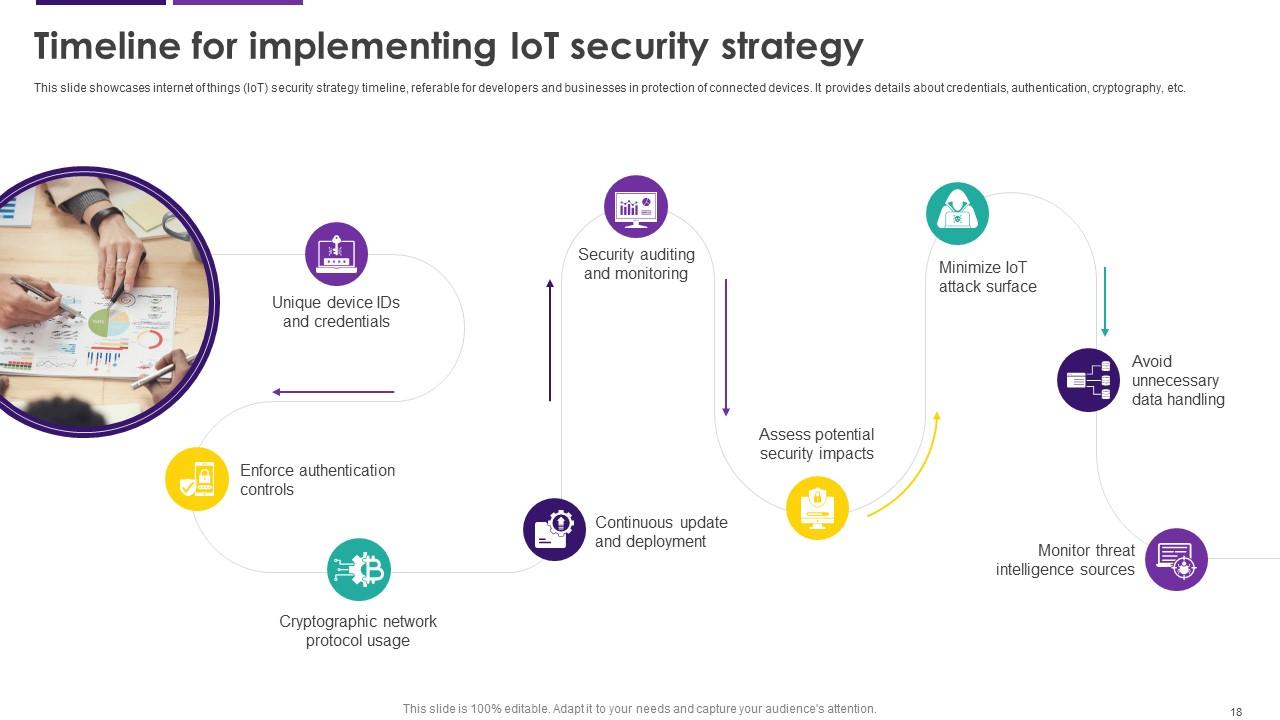 Timeline for implementing IoT security strategy

This slide showcases internet of things (IoT) security strategy timeline, referable for developers and businesses in protection of connected devices. It provides details about credentials, authentication, cryptography, etc.

Unique device IDs and credentials

Enforce authentication controls

Cryptographic network protocol usage

Continuous update and deployment

Security auditing and monitoring

Assess potential security impacts

Minimize IoT attack surface

Avoid unnecessary data handling

Monitor threat intelligence sources

This slide is 100% editable. Adapt it to your needs and capture your audience's attention.

18